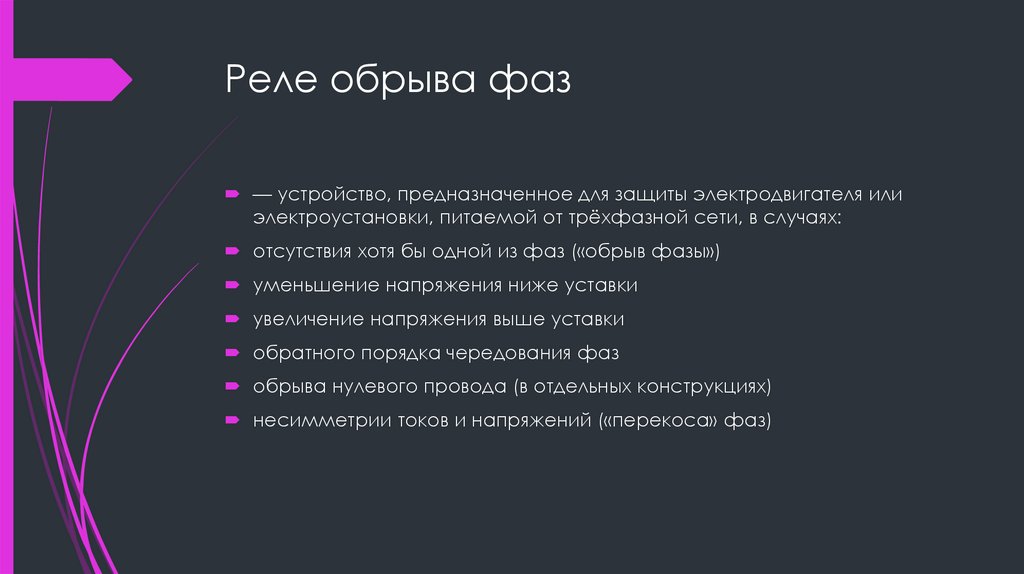 Реле обрыва фаз

— устройство, предназначенное для защиты электродвигателя или электроустановки, питаемой от трёхфазной сети, в случаях:

отсутствия хотя бы одной из фаз («обрыв фазы»)

уменьшение напряжения ниже уставки

увеличение напряжения выше уставки

обратного порядка чередования фаз

обрыва нулевого провода (в отдельных конструкциях)

несимметрии токов и напряжений («перекоса» фаз)